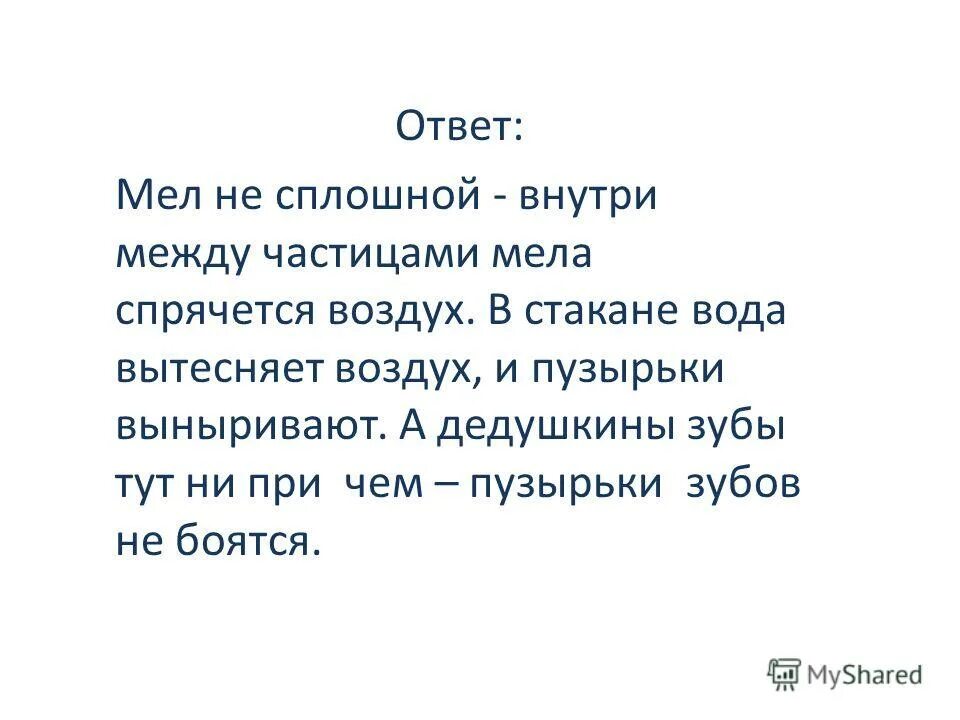 Ответ:

Мел не сплошной - внутри между частицами мела спрячется воздух. В стакане вода вытесняет воздух, и пузырьки выныривают. А дедушкины зубы тут ни при чем – пузырьки зубов не боятся.

MyShared